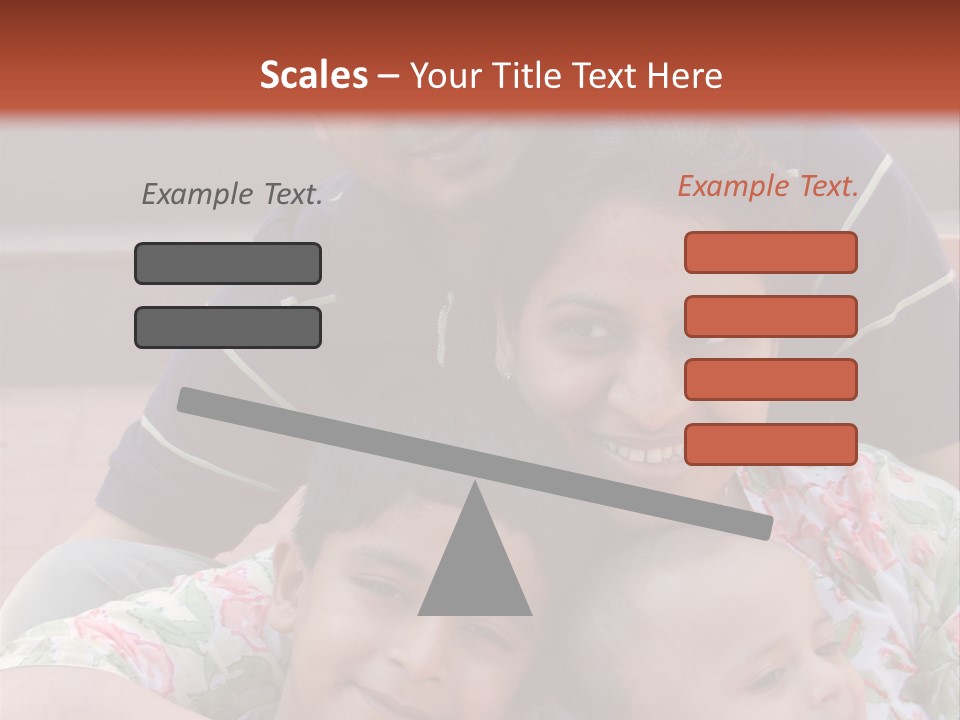 Scales – Your Title Text Here

Example Text.

Example Text.